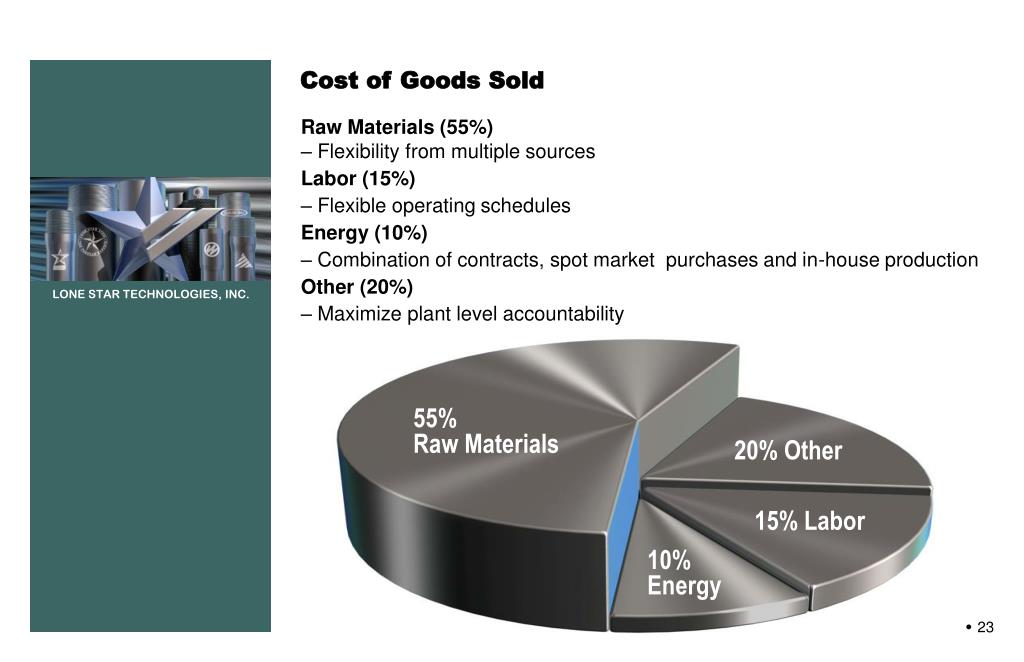 LONE STAR TECHNOLOGIES, INC.

Cost of Goods Sold

Raw Materials (55%)
– Flexibility from multiple sources
Labor (15%)
– Flexible operating schedules
Energy (10%)
– Combination of contracts, spot market purchases and in-house production
Other (20%)
– Maximize plant level accountability

55%
Raw Materials
20% Other
15% Labor
10%
Energy

• 23